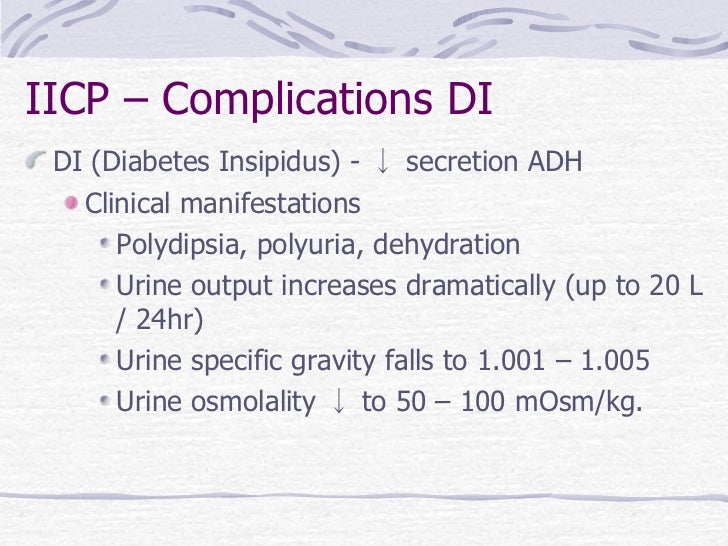 IICP – Complications DI

DI (Diabetes Insipidus) - ↓ secretion ADH

Clinical manifestations

Polydipsia, polyuria, dehydration

Urine output increases dramatically (up to 20 L / 24hr)

Urine specific gravity falls to 1.001 – 1.005

Urine osmolality ↓ to 50 – 100 mOsm/kg.